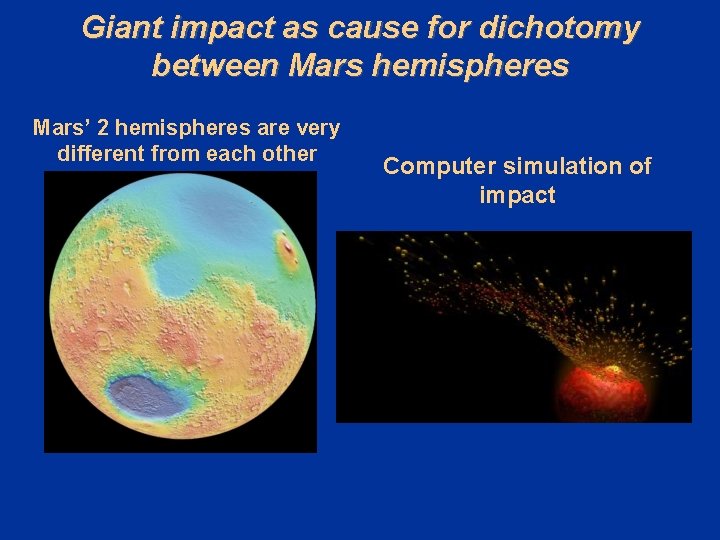 Giant impact as cause for dichotomy between Mars hemispheres

Mars' 2 hemispheres are very different from each other

Computer simulation of impact